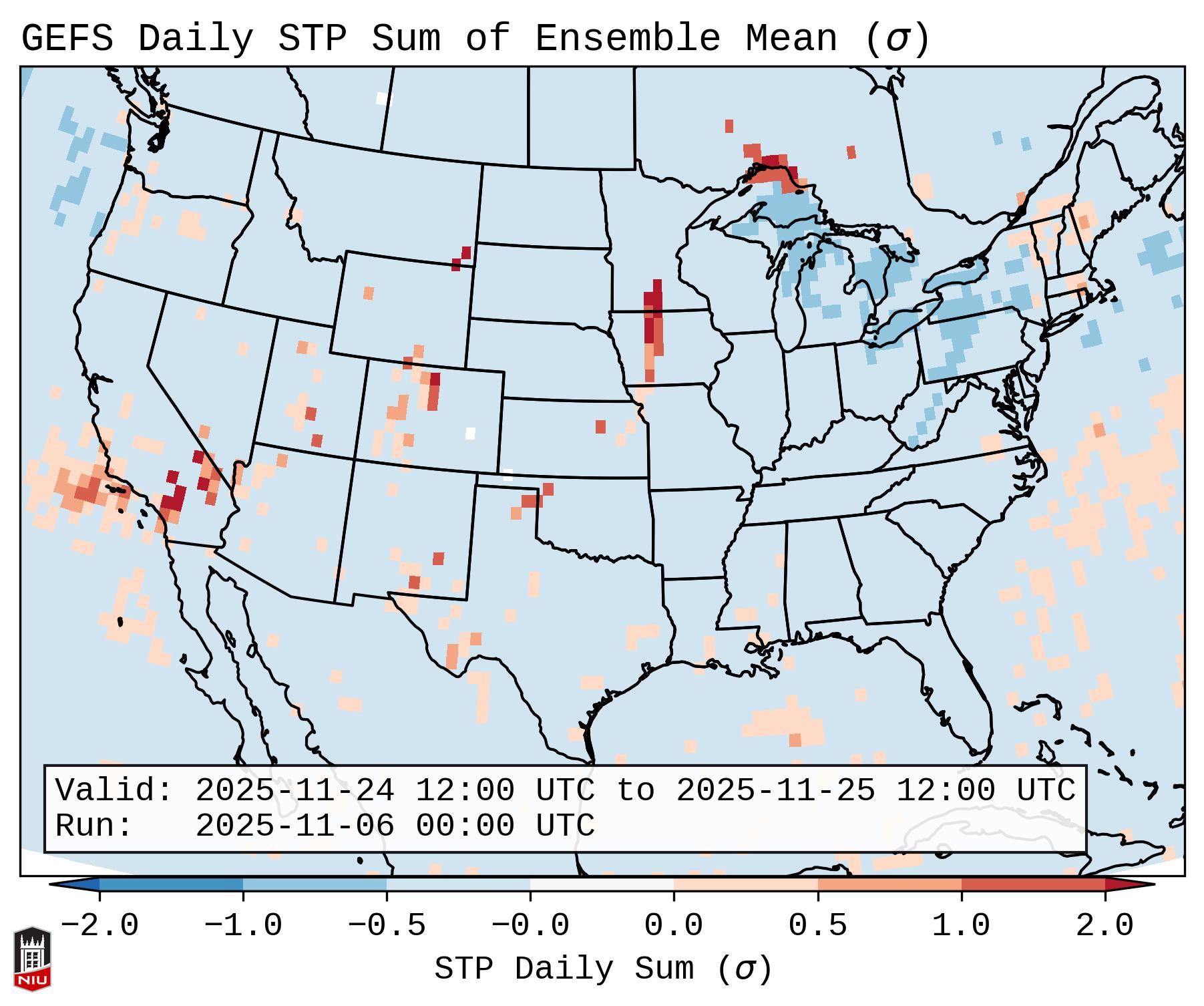 GEFS Daily STP Sum of Ensemble Mean ($\sigma$)

Valid: 2025-11-24 12:00 UTC to 2025-11-25 12:00 UTC
Run: 2025-11-06 00:00 UTC

−2.0 −1.0 −0.5 −0.0 0.0 0.5 1.0 2.0

STP Daily Sum ($\sigma$)

NIU